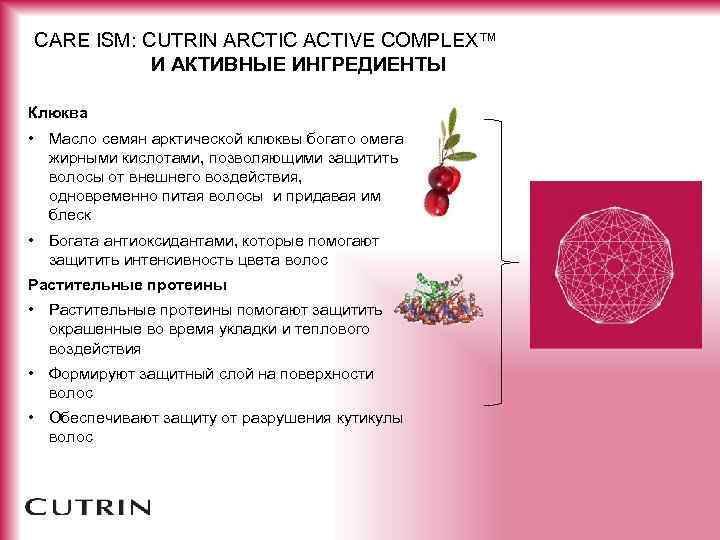 CARE ISM: CUTRIN ARCTIC ACTIVE COMPLEX™
И АКТИВНЫЕ ИНГРЕДИЕНТЫ

Клюква

• Масло семян арктической клюквы богато омега жирными кислотами, позволяющими защитить волосы от внешнего воздействия, одновременно питая волосы и придавая им блеск

• Богата антиоксидантами, которые помогают защитить интенсивность цвета волос

Растительные протеины

• Растительные протеины помогают защитить окрашенные во время укладки и теплового воздействия

• Формируют защитный слой на поверхности волос

• Обеспечивают защиту от разрушения кутикулы волос

CUTRIN